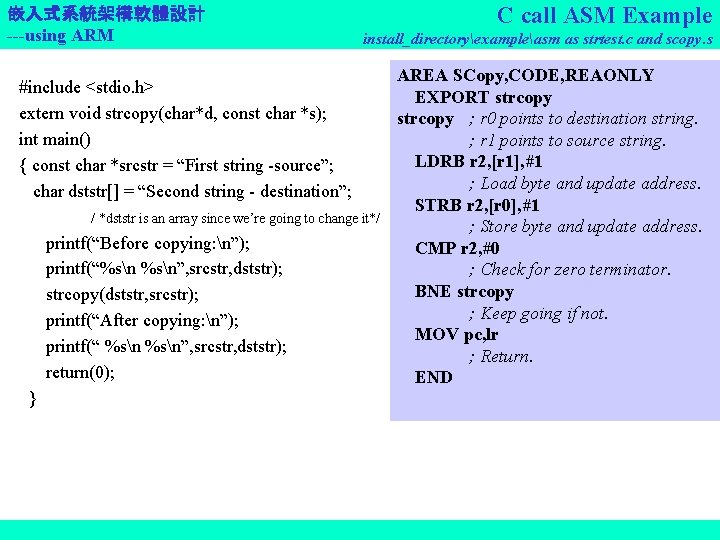 嵌入式系統架構軟體設計
---using ARM

C call ASM Example
install_directory\example\asm as strtest.c and scopy.s

#include <stdio.h>
extern void strcopy(char*d, const char *s);
int main()
{ const char *srcstr = “First string -source”;
char dststr[] = “Second string - destination”;
/ *dststr is an array since we’re going to change it*/
printf(“Before copying:\n”);
printf(“%s\n %s\n”,srcstr,dststr);
strcopy(dststr,srcstr);
printf(“After copying:\n”);
printf(“ %s\n %s\n”,srcstr,dststr);
return(0);
}

AREA SCopy,CODE,REAONLY
EXPORT strcopy
strcopy ; r0 points to destination string.
; r1 points to source string.
LDRB r2,[r1],#1
; Load byte and update address.
STRB r2,[r0],#1
; Store byte and update address.
CMP r2,#0
; Check for zero terminator.
BNE strcopy
; Keep going if not.
MOV pc,lr
; Return.
END